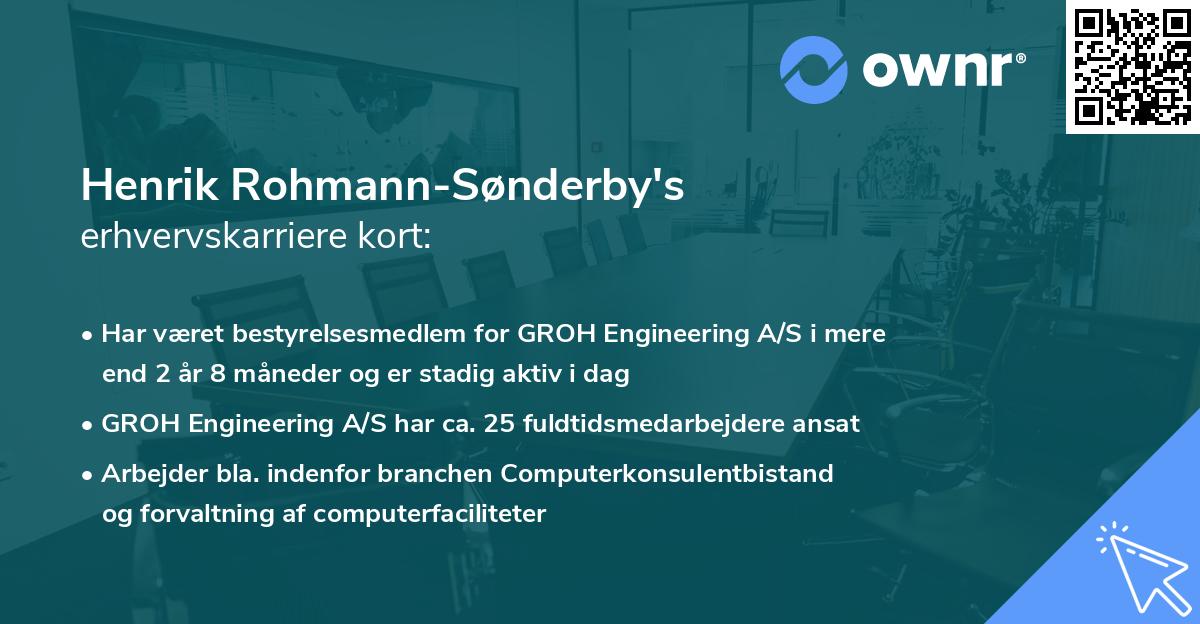 ownr®

Henrik Rohmann-Sønderby's erhvervskarriere kort:

• Har været bestyrelsesmedlem for GROH Engineering A/S i mere end 2 år 8 måneder og er stadig aktiv i dag

• GROH Engineering A/S har ca. 25 fuldtidsmedarbejdere ansat

• Arbejder bla. indenfor branchen Computerkonsulentbistand og forvaltning af computerfaciliteter